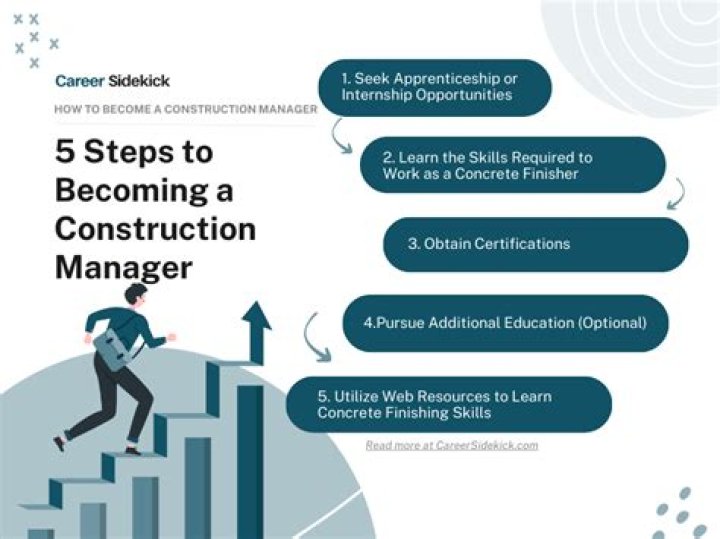 Career Sidekick

HOW TO BECOME A CONSTRUCTION MANAGER

5 Steps to Becoming a Construction Manager

1. Seek Apprenticeship or Internship Opportunities

2. Learn the Skills Required to Work as a Concrete Finisher

3. Obtain Certifications

4.Pursue Additional Education (Optional)

5. Utilize Web Resources to Learn Concrete Finishing Skills

Read more at CareerSidekick.com